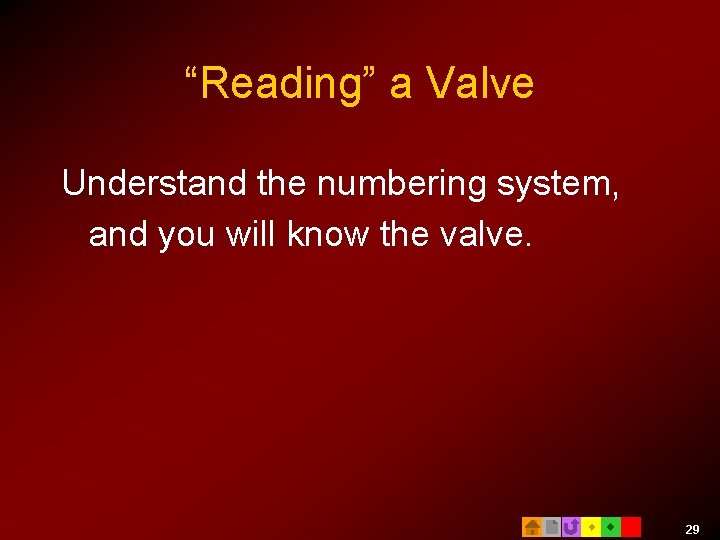 “Reading” a Valve

Understand the numbering system, and you will know the valve.

29